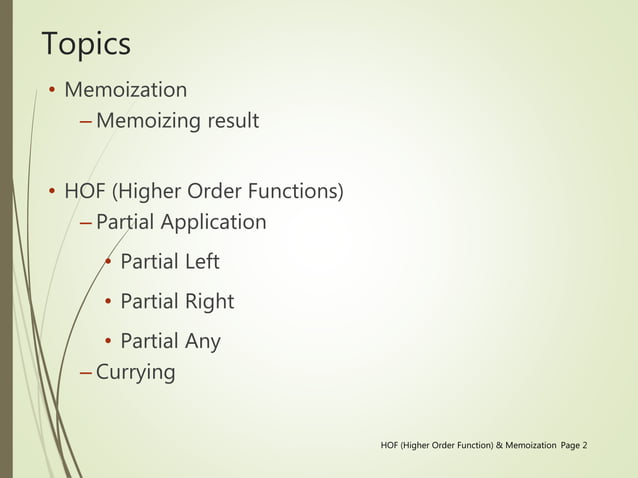 Topics

• Memoization
– Memoizing result

• HOF (Higher Order Functions)
– Partial Application
• Partial Left
• Partial Right
• Partial Any
– Currying

HOF (Higher Order Function) & Memoization Page 2